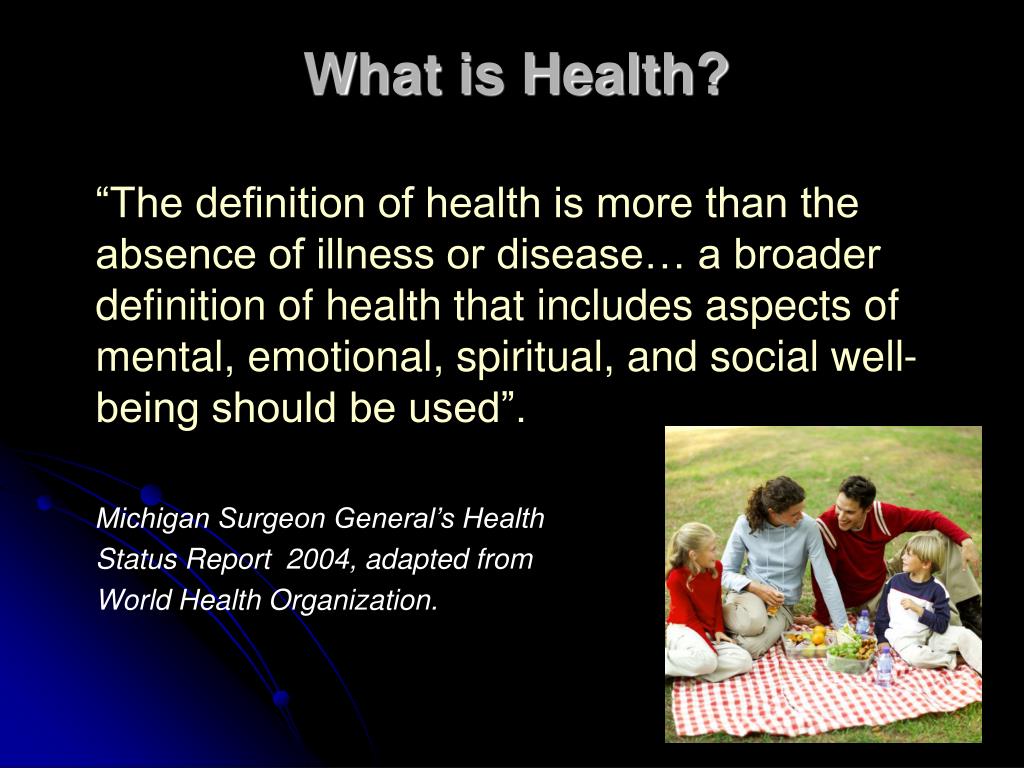 What is Health?

“The definition of health is more than the absence of illness or disease… a broader definition of health that includes aspects of mental, emotional, spiritual, and social well-being should be used”.

Michigan Surgeon General’s Health Status Report 2004, adapted from World Health Organization.